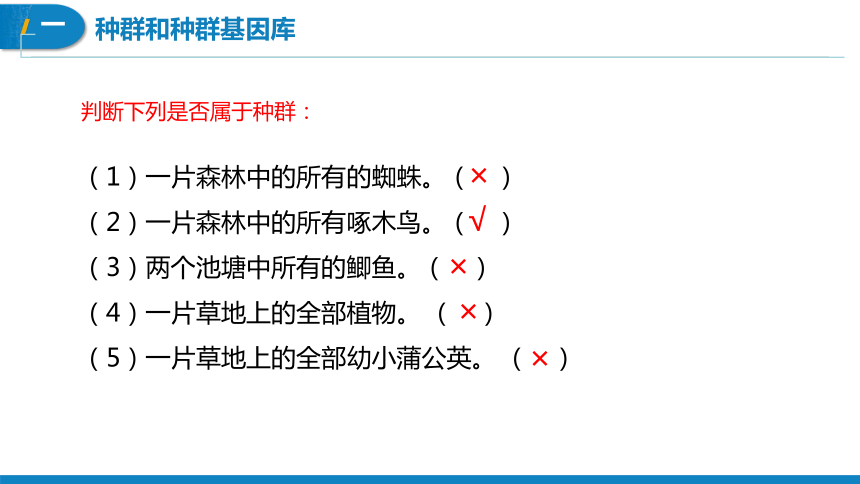 一 种群和种群基因库

判断下列是否属于种群：

（1）一片森林中的所有的蜘蛛。（×）
（2）一片森林中的所有啄木鸟。（√）
（3）两个池塘中所有的鲫鱼。（×）
（4）一片草地上的全部植物。（×）
（5）一片草地上的全部幼小蒲公英。（×）